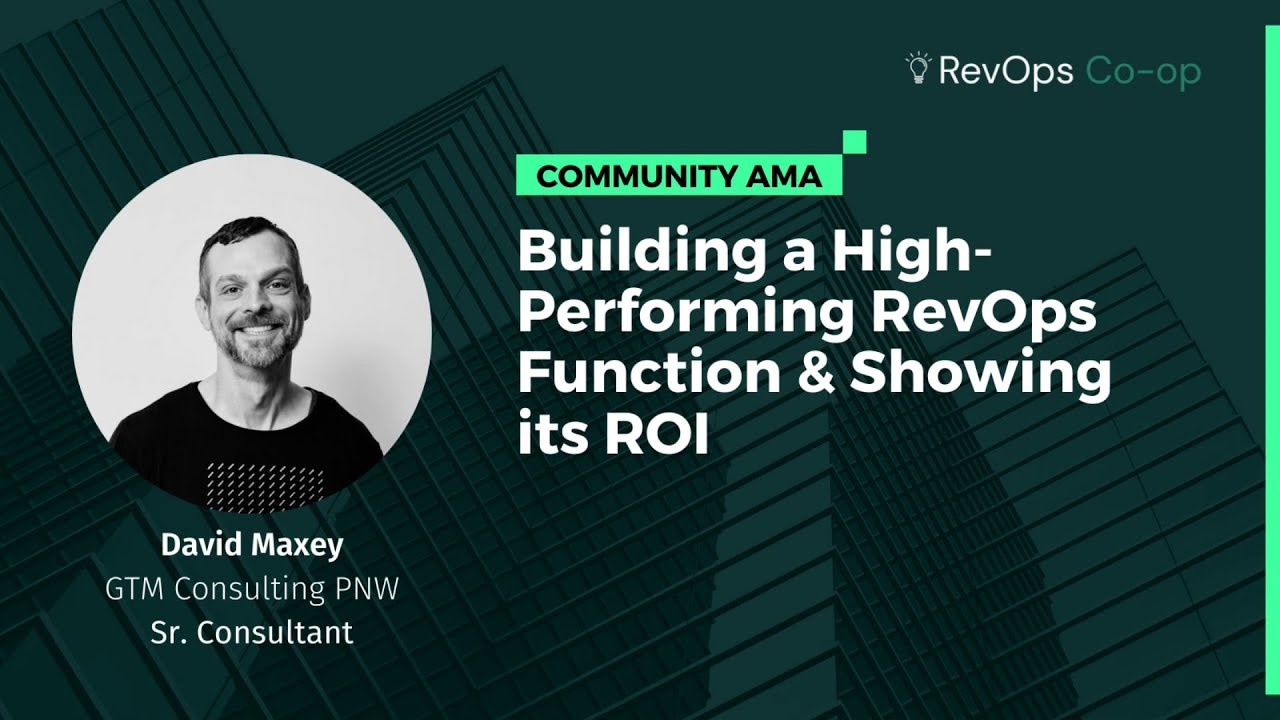 RevOps Co-op

COMMUNITY AMA

Building a High-Performing RevOps Function & Showing its ROI

David Maxey
GTM Consulting PNW
Sr. Consultant